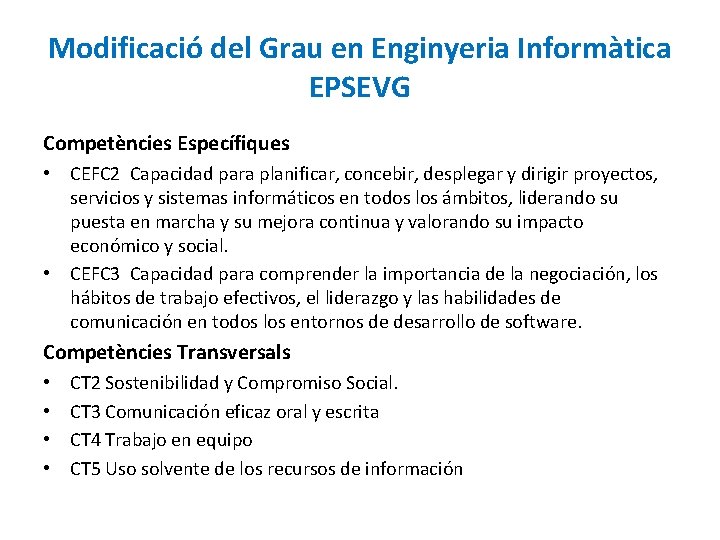 Modificació del Grau en Enginyeria Informàtica EPSEVG

Competències Específiques

• CEFC2 Capacidad para planificar, concebir, desplegar y dirigir proyectos, servicios y sistemas informáticos en todos los ámbitos, liderando su puesta en marcha y su mejora continua y valorando su impacto económico y social.
• CEFC3 Capacidad para comprender la importancia de la negociación, los hábitos de trabajo efectivos, el liderazgo y las habilidades de comunicación en todos los entornos de desarrollo de software.

Competències Transversals

• CT2 Sostenibilidad y Compromiso Social.
• CT3 Comunicación eficaz oral y escrita
• CT4 Trabajo en equipo
• CT5 Uso solvente de los recursos de información